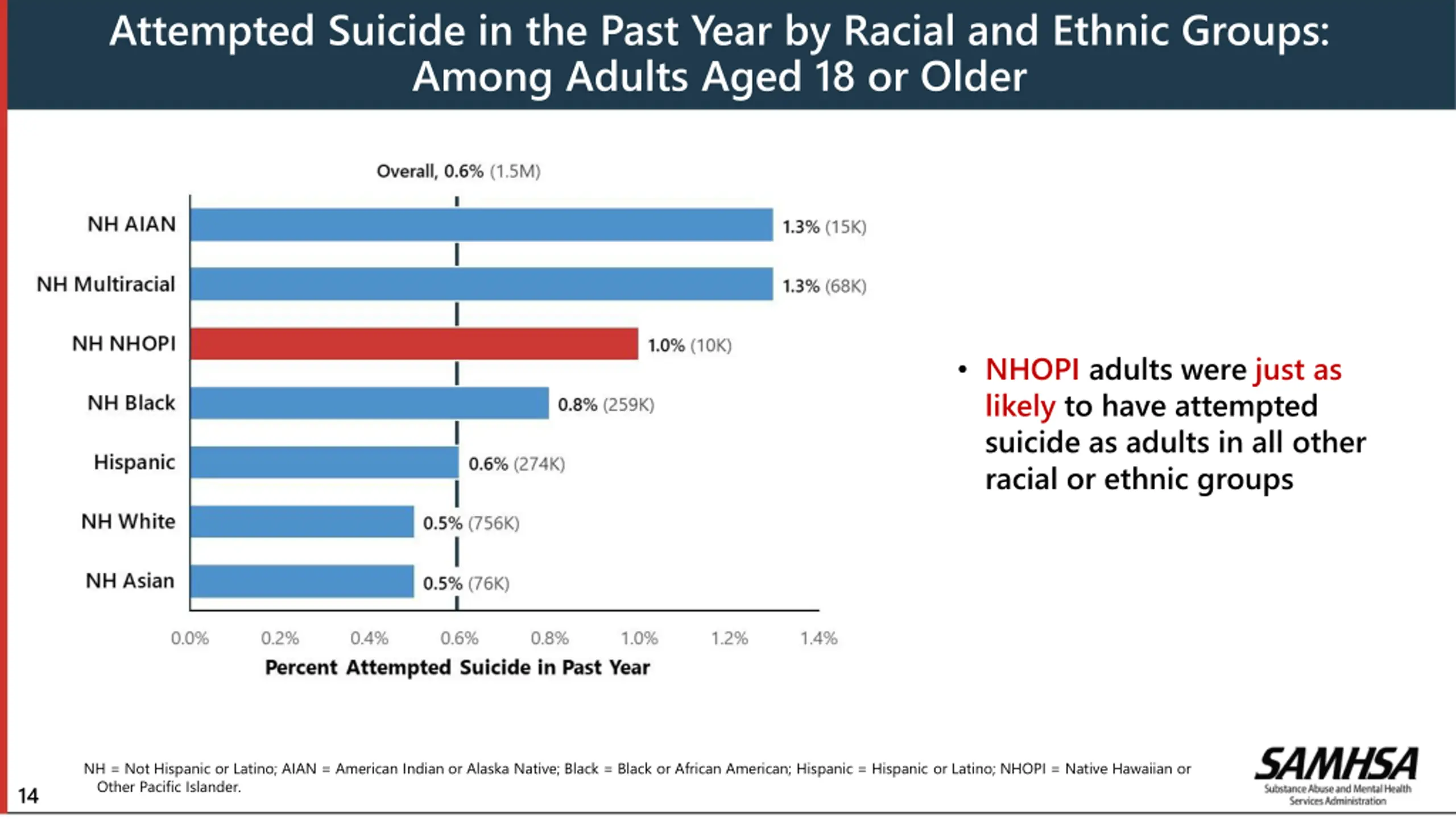 Attempted Suicide in the Past Year by Racial and Ethnic Groups: Among Adults Aged 18 or Older

Overall, 0.6% (1.5M)

NH AIAN 1.3% (15K)
NH Multiracial 1.3% (68K)
NH NHOPI 1.0% (10K)
NH Black 0.8% (259K)
Hispanic 0.6% (274K)
NH White 0.5% (756K)
NH Asian 0.5% (76K)

0.0% 0.2% 0.4% 0.6% 0.8% 1.0% 1.2% 1.4%
Percent Attempted Suicide in Past Year

• NHOPI adults were just as likely to have attempted suicide as adults in all other racial or ethnic groups

NH = Not Hispanic or Latino; AIAN = American Indian or Alaska Native; Black = Black or African American; Hispanic = Hispanic or Latino; NHOPI = Native Hawaiian or Other Pacific Islander.

14

SAMHSA
Substance Abuse and Mental Health Services Administration